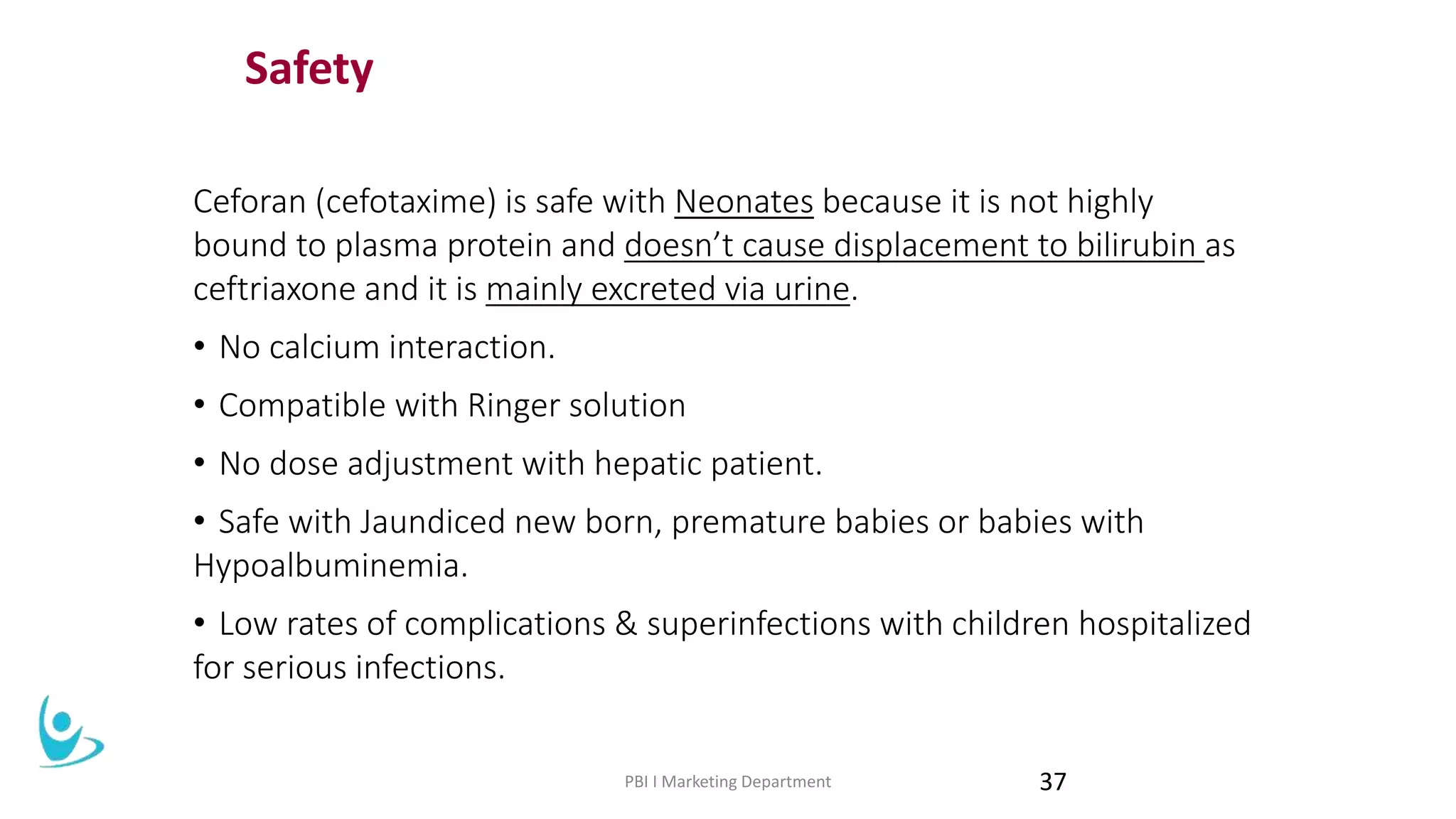 Safety

Ceforan (cefotaxime) is safe with Neonates because it is not highly bound to plasma protein and doesn't cause displacement to bilirubin as ceftriaxone and it is mainly excreted via urine.

• No calcium interaction.

• Compatible with Ringer solution

• No dose adjustment with hepatic patient.

• Safe with Jaundiced new born, premature babies or babies with Hypoalbuminemia.

• Low rates of complications & superinfections with children hospitalized for serious infections.

PBI I Marketing Department

37